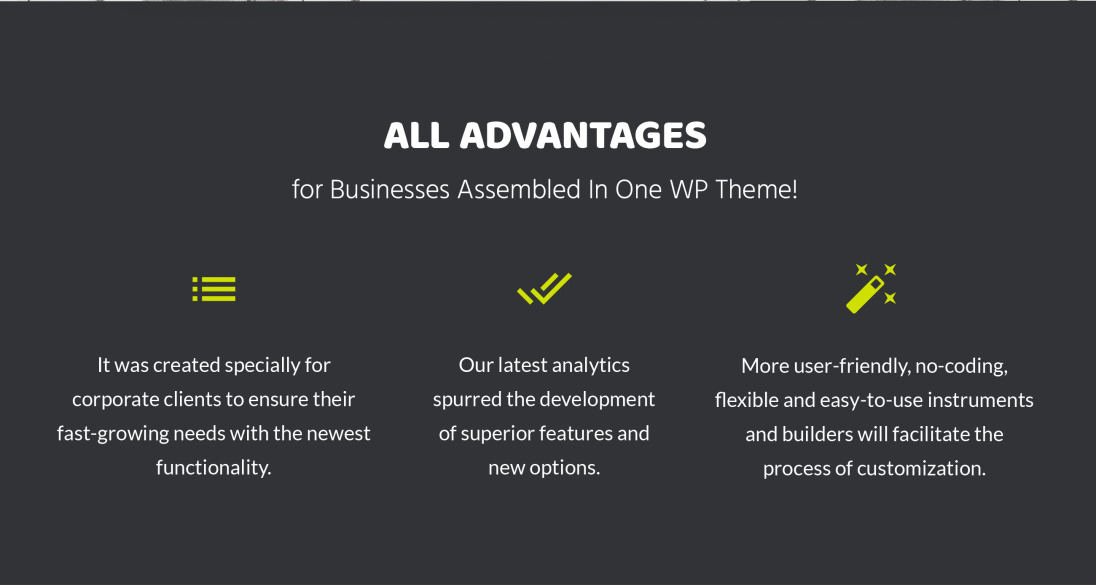 ALL ADVANTAGES

for Businesses Assembled In One WP Theme!

It was created specially for corporate clients to ensure their fast-growing needs with the newest functionality.

Our latest analytics spurred the development of superior features and new options.

More user-friendly, no-coding, flexible and easy-to-use instruments and builders will facilitate the process of customization.